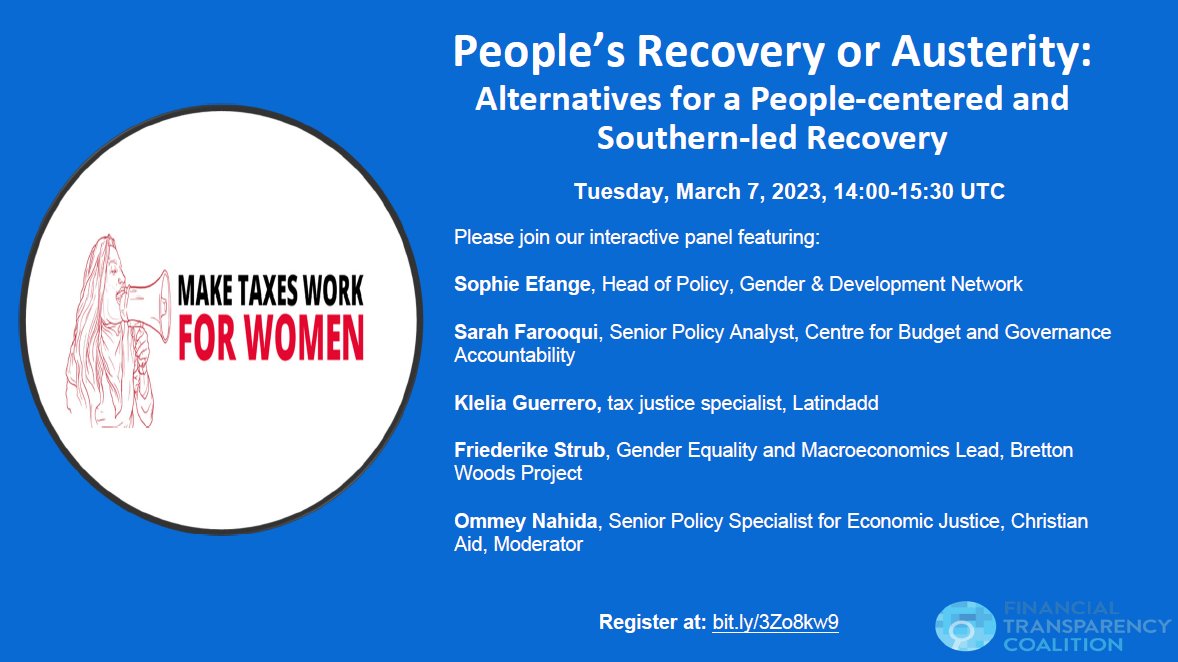 MAKE TAXES WORK FOR WOMEN

People's Recovery or Austerity:
Alternatives for a People-centered and Southern-led Recovery

Tuesday, March 7, 2023, 14:00-15:30 UTC

Please join our interactive panel featuring:

Sophie Efange, Head of Policy, Gender & Development Network

Sarah Farooqui, Senior Policy Analyst, Centre for Budget and Governance Accountability

Klelia Guerrero, tax justice specialist, Latindadd

Friederike Strub, Gender Equality and Macroeconomics Lead, Bretton Woods Project

Ommey Nahida, Senior Policy Specialist for Economic Justice, Christian Aid, Moderator

Register at: bit.ly/3Zo8kw9

FINANCIAL TRANSPARENCY COALITION